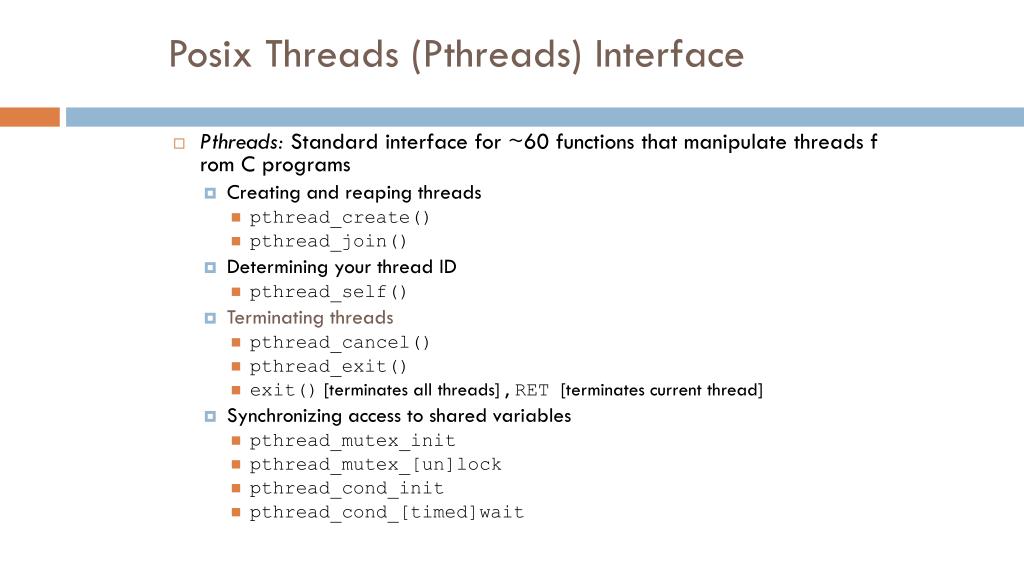 Posix Threads (Pthreads) Interface

Pthreads: Standard interface for ~60 functions that manipulate threads f rom C programs

Creating and reaping threads

pthread_create()

pthread_join()

Determining your thread ID

pthread_self()

Terminating threads

pthread_cancel()

pthread_exit()

exit() [terminates all threads] , RET [terminates current thread]

Synchronizing access to shared variables

pthread_mutex_init

pthread_mutex_[un]lock

pthread_cond_init

pthread_cond_[timed]wait